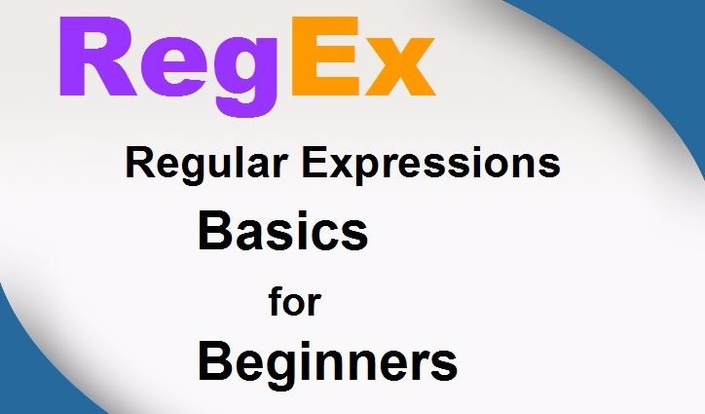 RegEx

Regular Expressions

Basics

for

Beginners